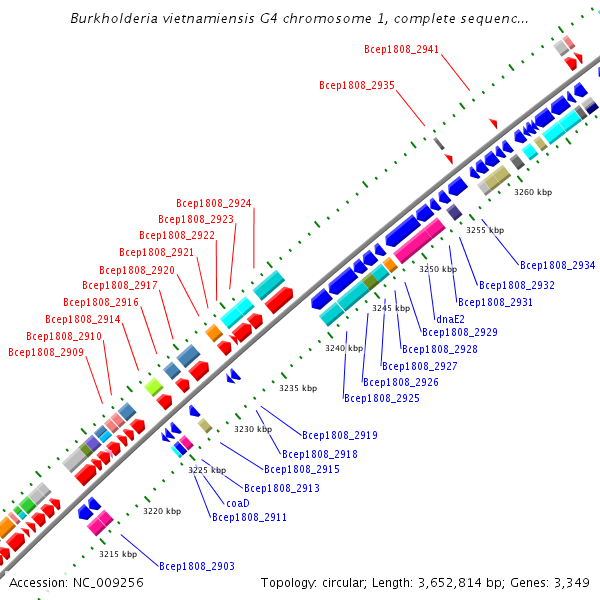 Burkholderia vietnamiensis G4 chromosome 1, complete sequenc...

Bcep1808_2941
Bcep1808_2935
Bcep1808_2924
Bcep1808_2923
Bcep1808_2922
Bcep1808_2921
Bcep1808_2920
Bcep1808_2917
Bcep1808_2916
Bcep1808_2914
Bcep1808_2910
Bcep1808_2909

3260 kbp
3255 kbp
3250 kbp
3245 kbp
3240 kbp
3235 kbp
3230 kbp
3225 kbp
3220 kbp
3215 kbp

Bcep1808_2934
Bcep1808_2932
Bcep1808_2931
dnaE2
Bcep1808_2929
Bcep1808_2928
Bcep1808_2927
Bcep1808_2926
Bcep1808_2925
Bcep1808_2919
Bcep1808_2918
Bcep1808_2915
Bcep1808_2913
coaD
Bcep1808_2911
Bcep1808_2903

Accession: NC_009256
Topology: circular; Length: 3,652,814 bp; Genes: 3,349